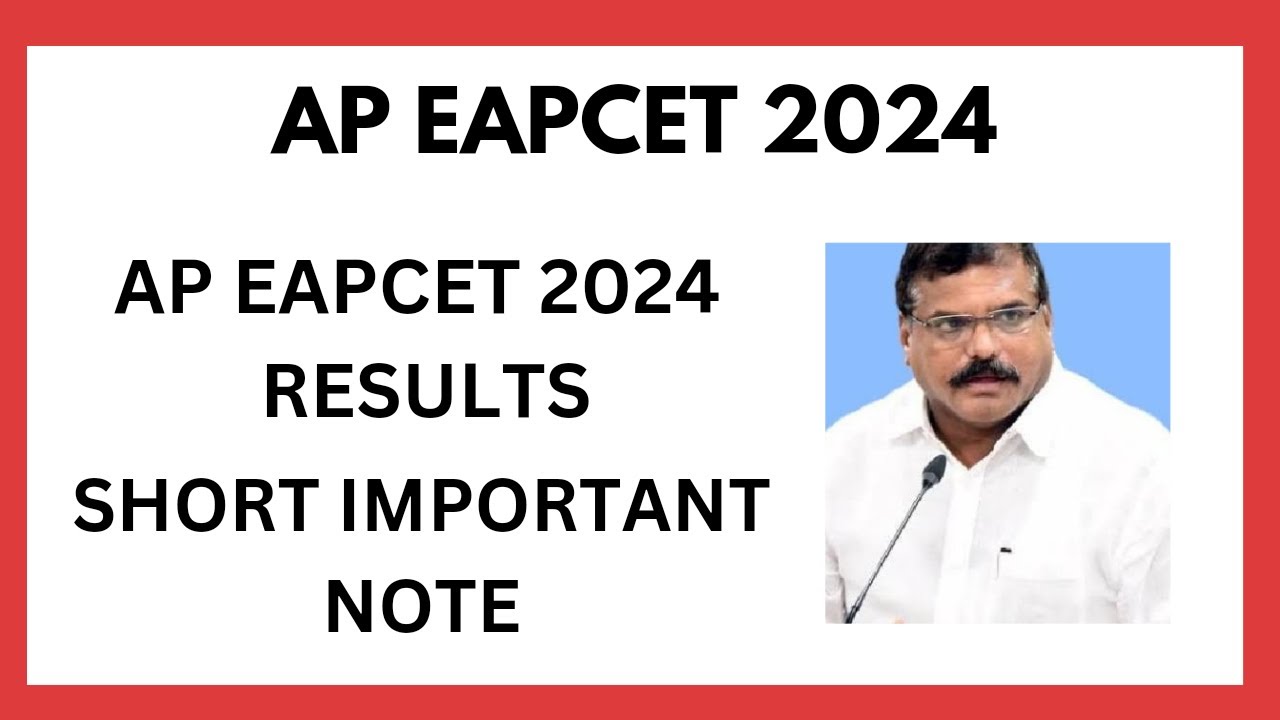 AP EAPCET 2024

AP EAPCET 2024
RESULTS
SHORT IMPORTANT
NOTE